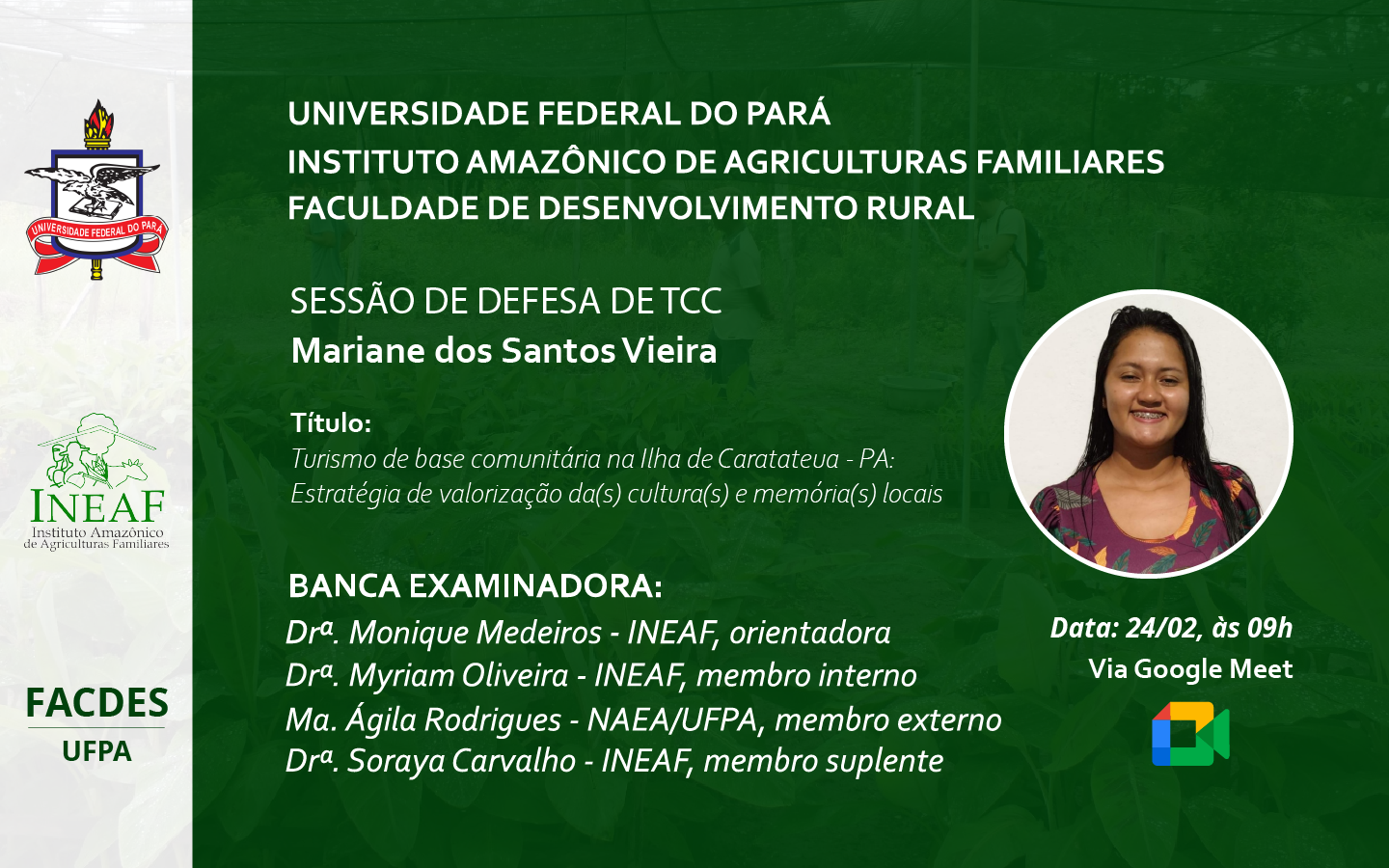 UNIVERSIDADE FEDERAL DO PARÁ

INEAF
Instituto Amazônico de Agriculturas Familiares

FACDES
UFPA

UNIVERSIDADE FEDERAL DO PARÁ
INSTITUTO AMAZÔNICO DE AGRICULTURAS FAMILIARES
FACULDADE DE DESENVOLVIMENTO RURAL

SESSÃO DE DEFESA DE TCC
Mariane dos Santos Vieira

Título:
Turismo de base comunitária na Ilha de Caratateua - PA: Estratégia de valorização da(s) cultura(s) e memória(s) locais

BANCA EXAMINADORA:
Drª. Monique Medeiros - INEAF, orientadora
Drª. Myriam Oliveira - INEAF, membro interno
Ma. Ágila Rodrigues - NAEA/UFPA, membro externo
Drª. Soraya Carvalho - INEAF, membro suplente

Data: 24/02, às 09h
Via Google Meet